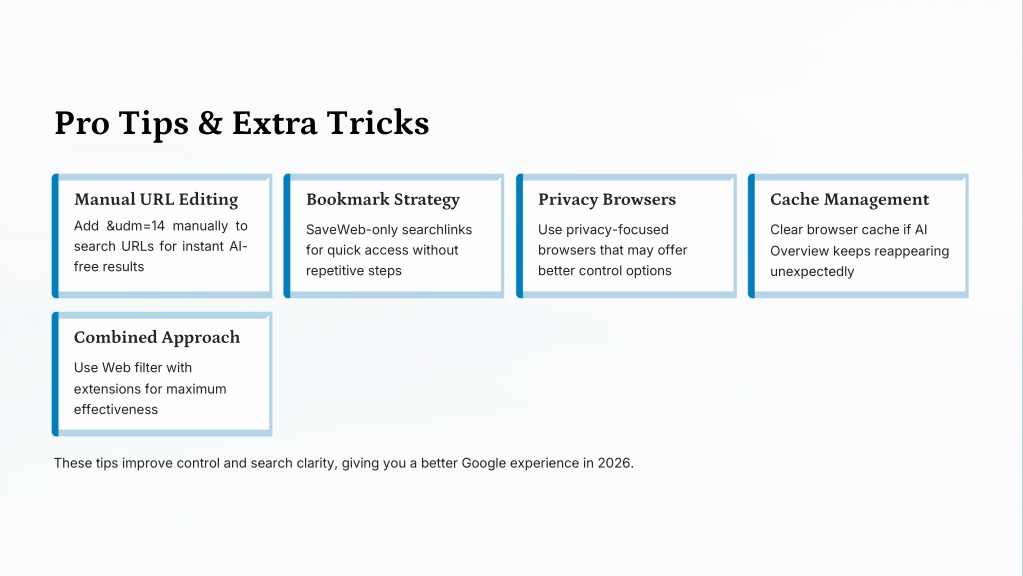 Pro Tips & Extra Tricks

Manual URL Editing

Add &udm=14 manually to search URLs for instant AI-free results

Bookmark Strategy

SaveWeb-only searchlinks for quick access without repetitive steps

Privacy Browsers

Use privacy-focused browsers that may offer better control options

Cache Management

Clear browser cache if AI Overview keeps reappearing unexpectedly

Combined Approach

Use Web filter with extensions for maximum effectiveness

These tips improve control and search clarity, giving you a better Google experience in 2026.